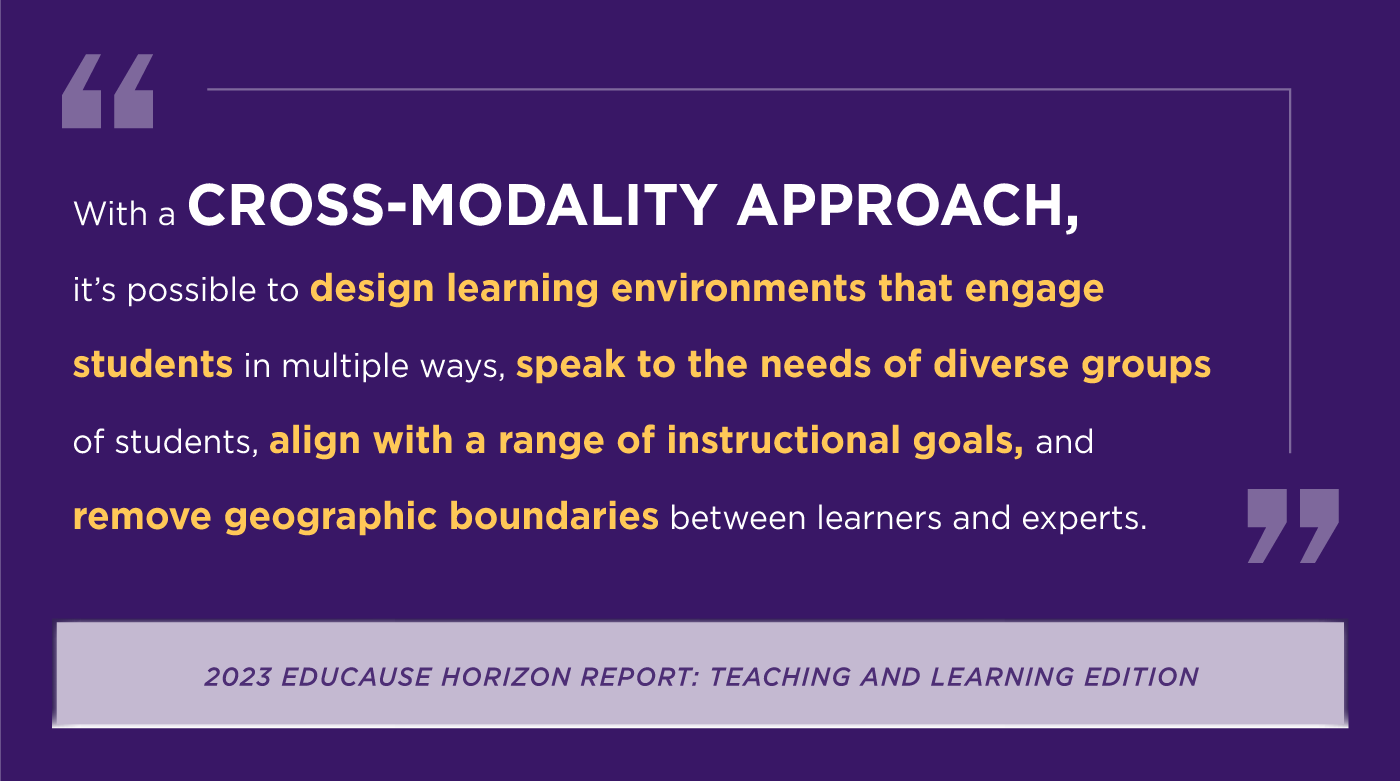 “

With a CROSS-MODALITY APPROACH, it’s possible to design learning environments that engage students in multiple ways, speak to the needs of diverse groups of students, align with a range of instructional goals, and remove geographic boundaries between learners and experts.

”

2023 EDUCAUSE HORIZON REPORT: TEACHING AND LEARNING EDITION